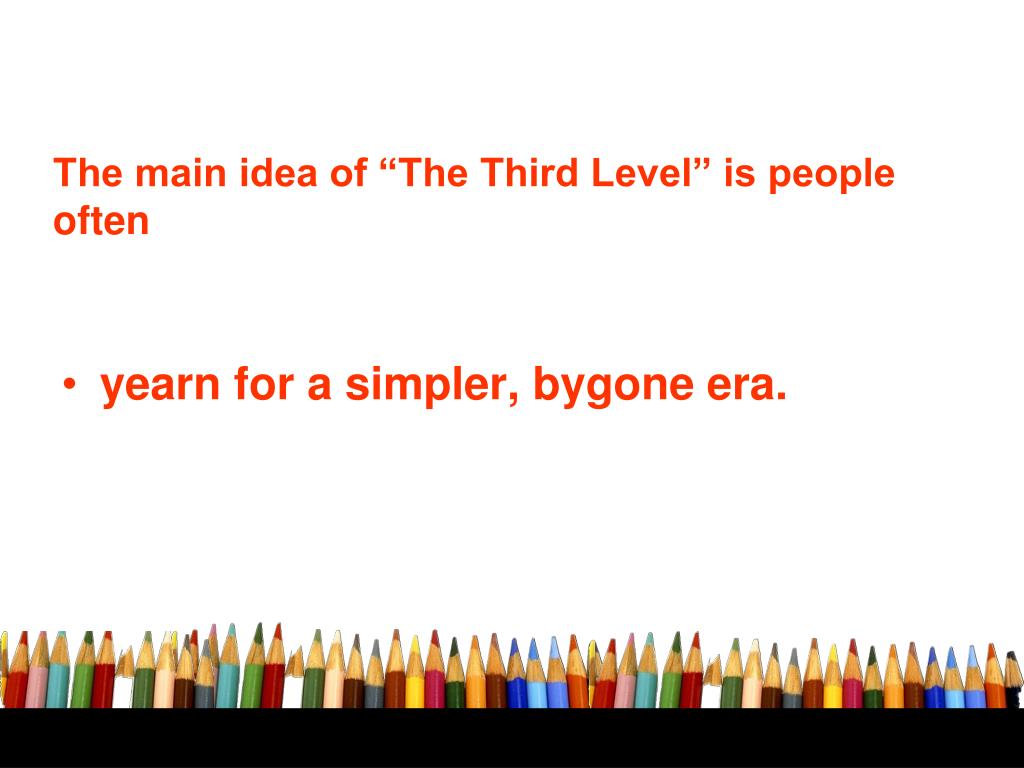 The main idea of “The Third Level” is people often

• yearn for a simpler, bygone era.